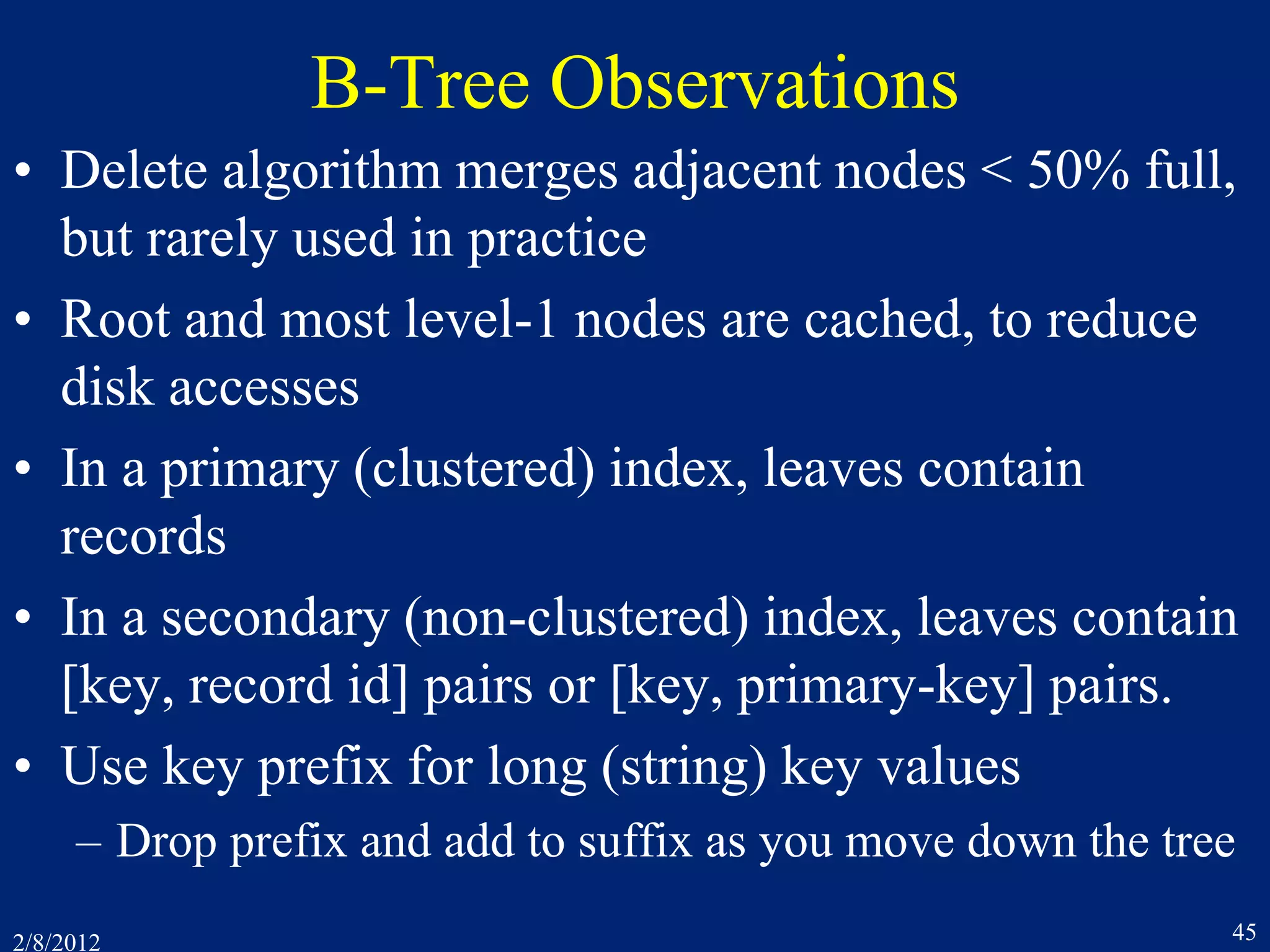 B-Tree Observations

• Delete algorithm merges adjacent nodes < 50% full, but rarely used in practice

• Root and most level-1 nodes are cached, to reduce disk accesses

• In a primary (clustered) index, leaves contain records

• In a secondary (non-clustered) index, leaves contain [key, record id] pairs or [key, primary-key] pairs.

• Use key prefix for long (string) key values

– Drop prefix and add to suffix as you move down the tree

2/8/2012

45